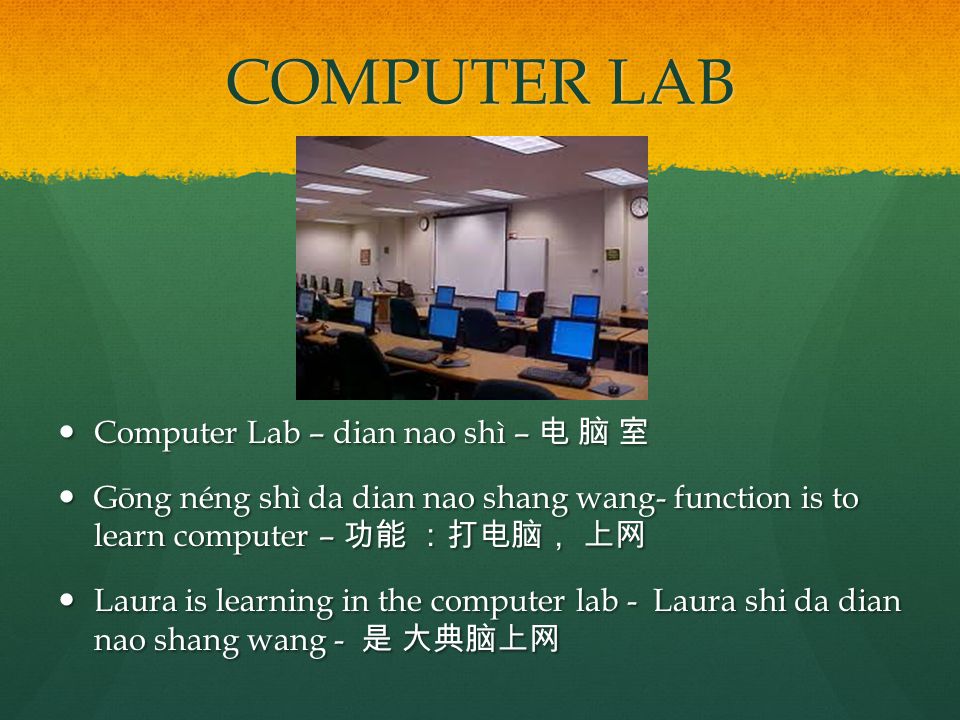 COMPUTER LAB

• Computer Lab – dian nao shì – 电 脑 室

• Gōng néng shì da dian nao shang wang- function is to learn computer – 功能 ：打电脑， 上网

• Laura is learning in the computer lab - Laura shi da dian nao shang wang - 是 大典脑上网